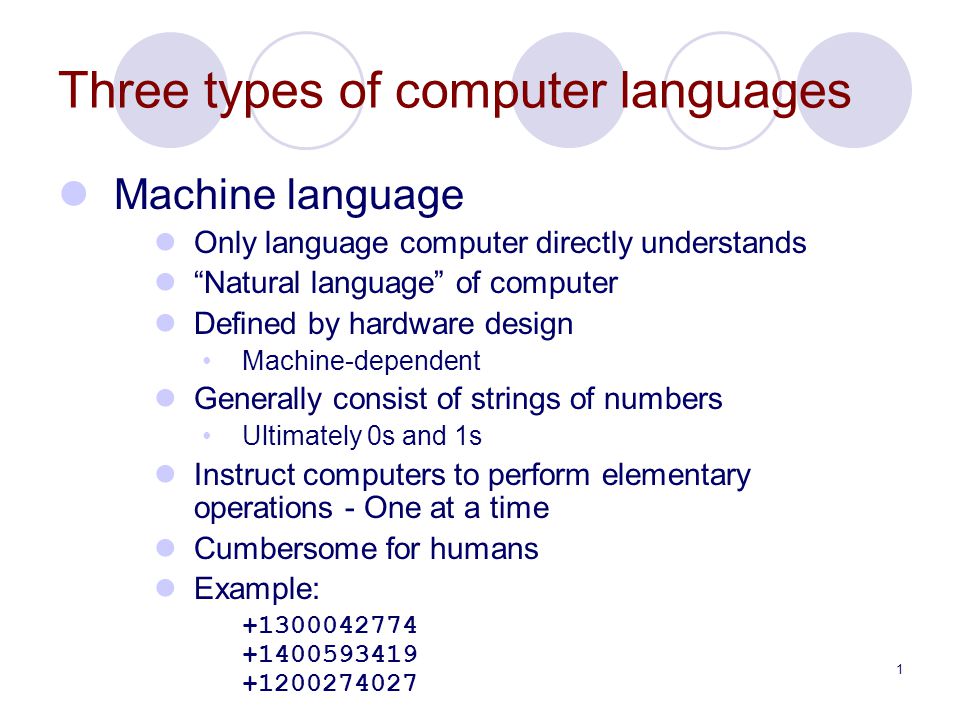 Three types of computer languages

Machine language

Only language computer directly understands

“Natural language” of computer

Defined by hardware design

Machine-dependent

Generally consist of strings of numbers

Ultimately 0s and 1s

Instruct computers to perform elementary operations - One at a time

Cumbersome for humans

Example:

+1300042774
+1400593419
+1200274027

1